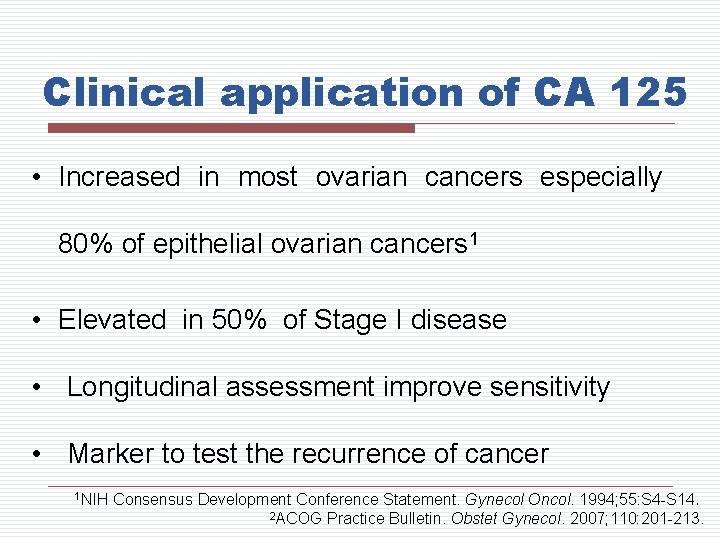 Clinical application of CA 125

• Increased in most ovarian cancers especially 80% of epithelial ovarian cancers$^1$

• Elevated in 50% of Stage I disease

• Longitudinal assessment improve sensitivity

• Marker to test the recurrence of cancer

$^1$NIH Consensus Development Conference Statement. Gynecol Oncol. 1994;55:S4-S14.
$^2$ACOG Practice Bulletin. Obstet Gynecol. 2007;110:201-213.